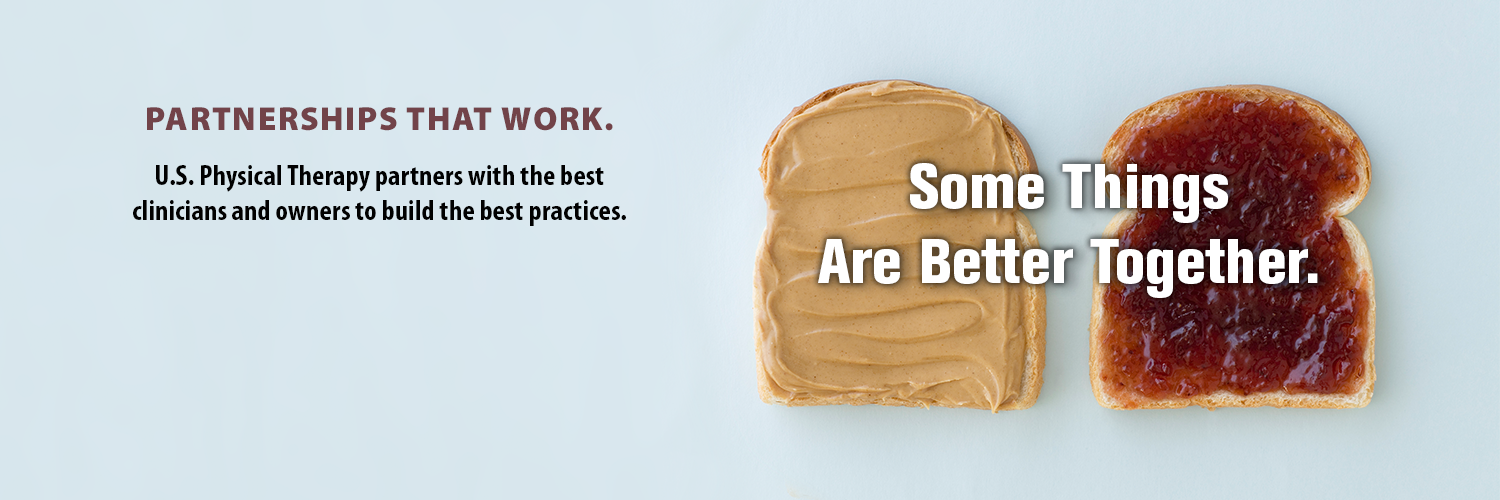 PARTNERSHIPS THAT WORK.

U.S. Physical Therapy partners with the best clinicians and owners to build the best practices.

Some Things
Are Better Together.